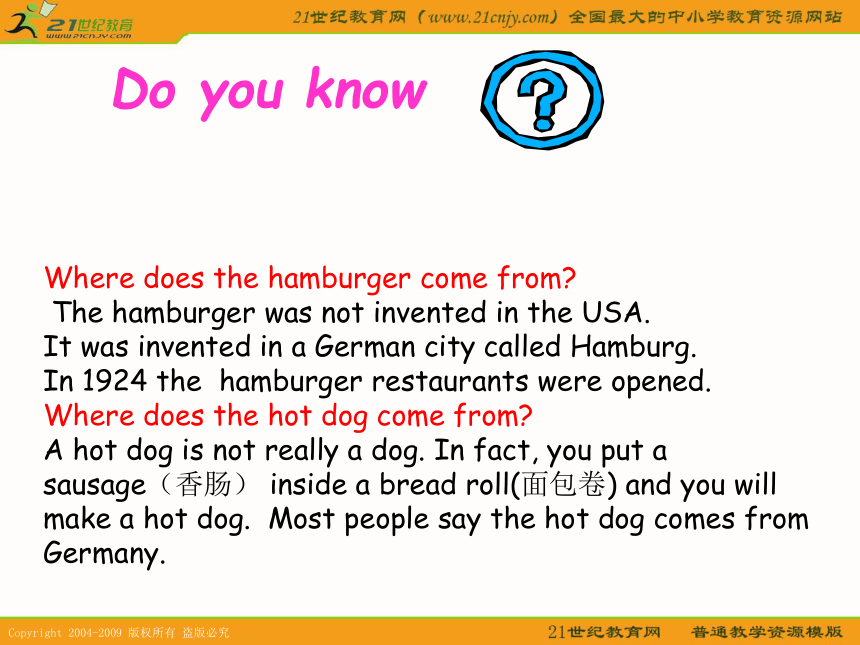 21世纪教育
www.21cnjy.com
21世纪教育网（www.21cnjy.com）全国最大的中小学教育资源网站

Do you know

?

Where does the hamburger come from?
The hamburger was not invented in the USA.
It was invented in a German city called Hamburg.
In 1924 the hamburger restaurants were opened.
Where does the hot dog come from?
A hot dog is not really a dog. In fact, you put a sausage（香肠） inside a bread roll(面包卷) and you will make a hot dog. Most people say the hot dog comes from Germany.

Copyright 2004-2009 版权所有 盗版必究
21世纪教育网 普通教学资源模版